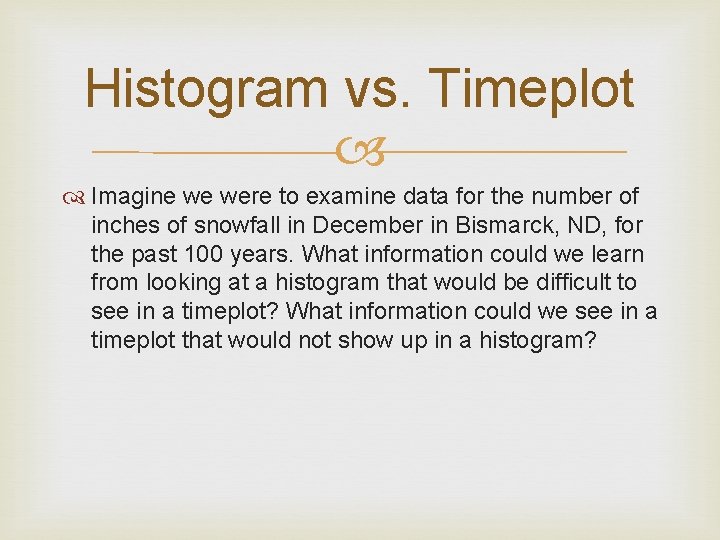 Histogram vs. Timeplot

Imagine we were to examine data for the number of inches of snowfall in December in Bismarck, ND, for the past 100 years. What information could we learn from looking at a histogram that would be difficult to see in a timeplot? What information could we see in a timeplot that would not show up in a histogram?